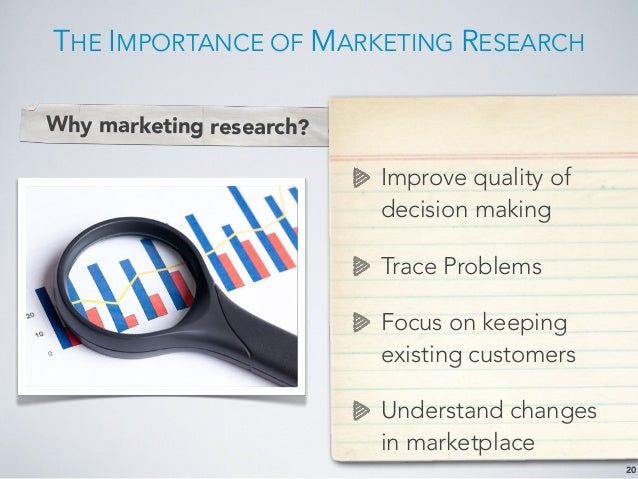 THE IMPORTANCE OF MARKETING RESEARCH

Why marketing research?

20
10
0

Improve quality of decision making

Trace Problems

Focus on keeping existing customers

Understand changes in marketplace

20